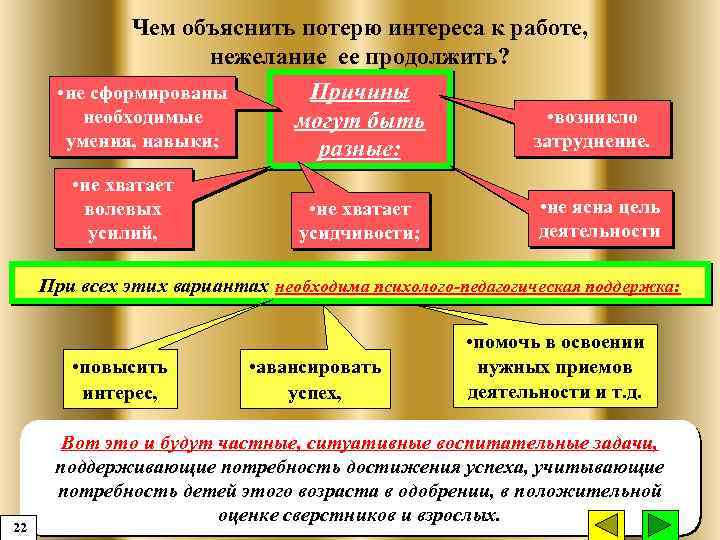 Чем объяснить потерю интереса к работе, нежелание ее продолжить?

•не сформированы необходимые умения, навыки;

Причины могут быть разные:

•возникло затруднение.

•не хватает волевых усилий,

•не хватает усидчивости;

•не ясна цель деятельности

При всех этих вариантах необходима психолого-педагогическая поддержка:

•повысить интерес,

•авансировать успех,

•помочь в освоении нужных приемов деятельности и т.д.

Вот это и будут частные, ситуативные воспитательные задачи, поддерживающие потребность достижения успеха, учитывающие потребность детей этого возраста в одобрении, в положительной оценке сверстников и взрослых.

22